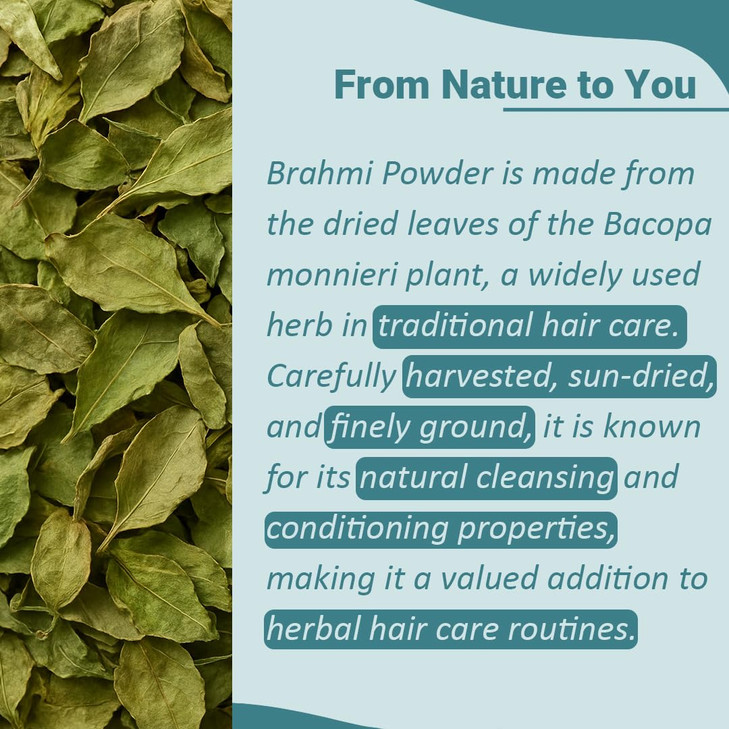 From Nature to You

Brahmi Powder is made from the dried leaves of the Bacopa monnieri plant, a widely used herb in traditional hair care. Carefully harvested, sun-dried, and finely ground, it is known for its natural cleansing and conditioning properties, making it a valued addition to herbal hair care routines.